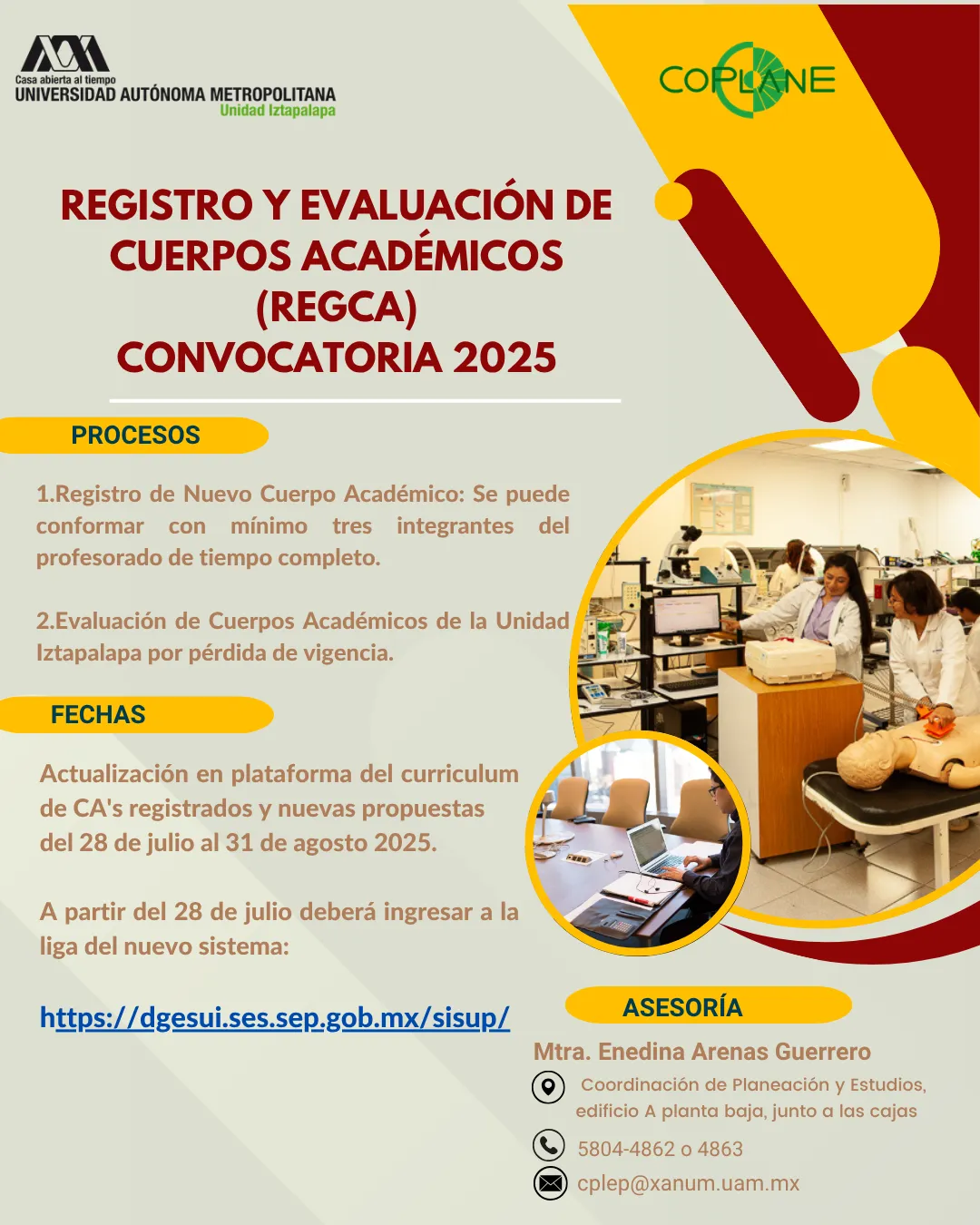 Casa abierta al tiempo
UNIVERSIDAD AUTÓNOMA METROPOLITANA
Unidad Iztapalapa

COPLANE

REGISTRO Y EVALUACIÓN DE CUERPOS ACADÉMICOS (REGCA)
CONVOCATORIA 2025

PROCESOS

1.Registro de Nuevo Cuerpo Académico: Se puede conformar con mínimo tres integrantes del profesorado de tiempo completo.

2.Evaluación de Cuerpos Académicos de la Unidad Iztapalapa por pérdida de vigencia.

FECHAS

Actualización en plataforma del curriculum de CA's registrados y nuevas propuestas del 28 de julio al 31 de agosto 2025.

A partir del 28 de julio deberá ingresar a la liga del nuevo sistema:

https://dgesui.ses.sep.gob.mx/sisup/

ASESORÍA

Mtra. Enedina Arenas Guerrero

Coordinación de Planeación y Estudios, edificio A planta baja, junto a las cajas

5804-4862 o 4863

cplep@xanum.uam.mx